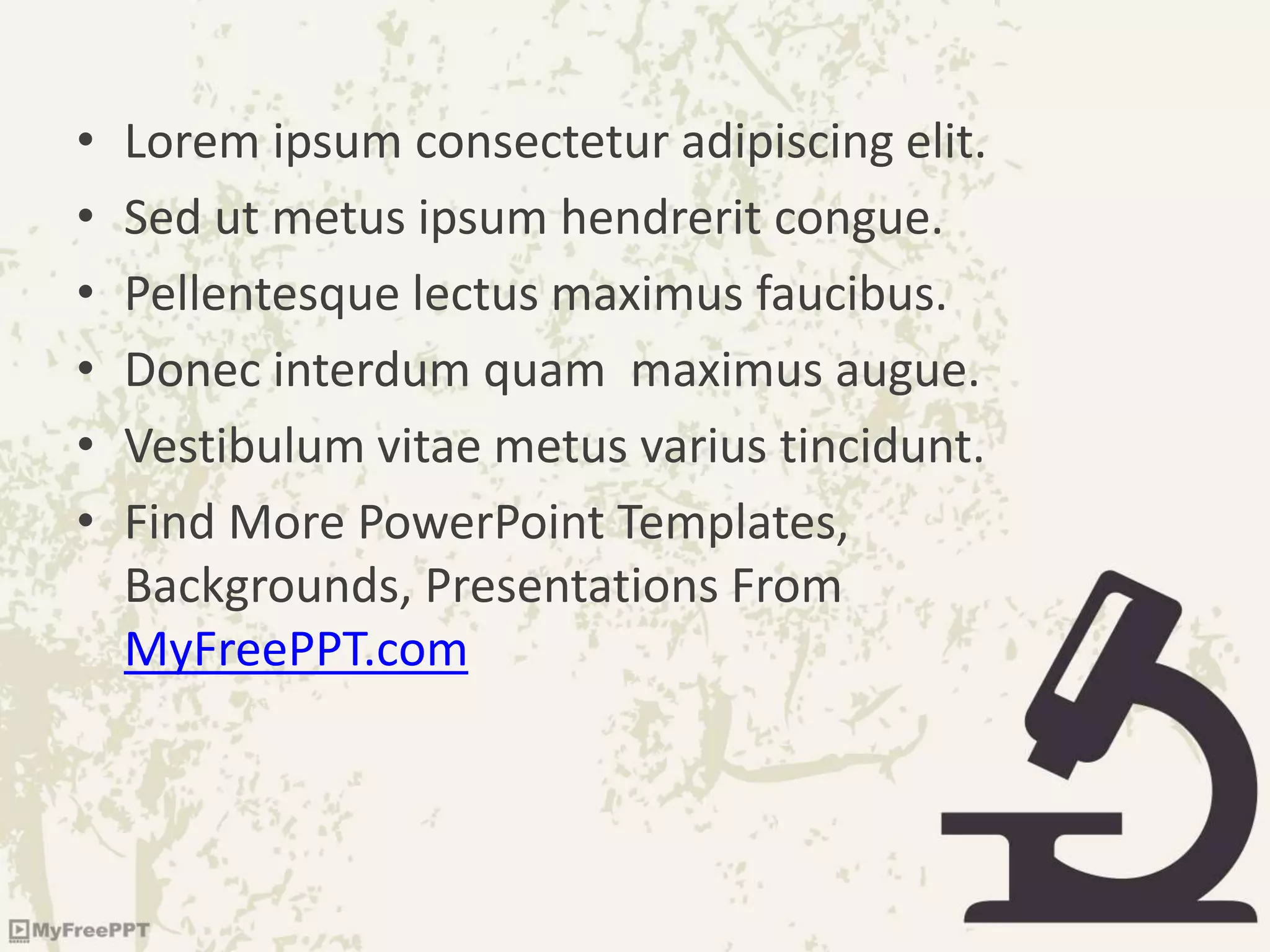 • Lorem ipsum consectetur adipiscing elit.
• Sed ut metus ipsum hendrerit congue.
• Pellentesque lectus maximus faucibus.
• Donec interdum quam  maximus augue.
• Vestibulum vitae metus varius tincidunt.
• Find More PowerPoint Templates, Backgrounds, Presentations From MyFreePPT.com

MyFreePPT